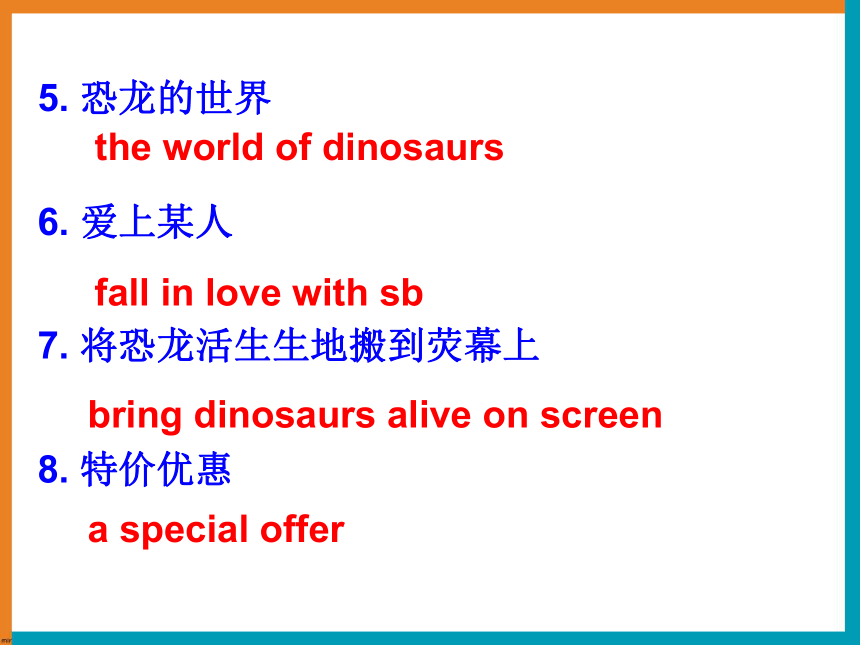 5. 恐龙的世界
the world of dinosaurs

6. 爱上某人

fall in love with sb
7. 将恐龙活生生地搬到荧幕上

bring dinosaurs alive on screen
8. 特价优惠
a special offer